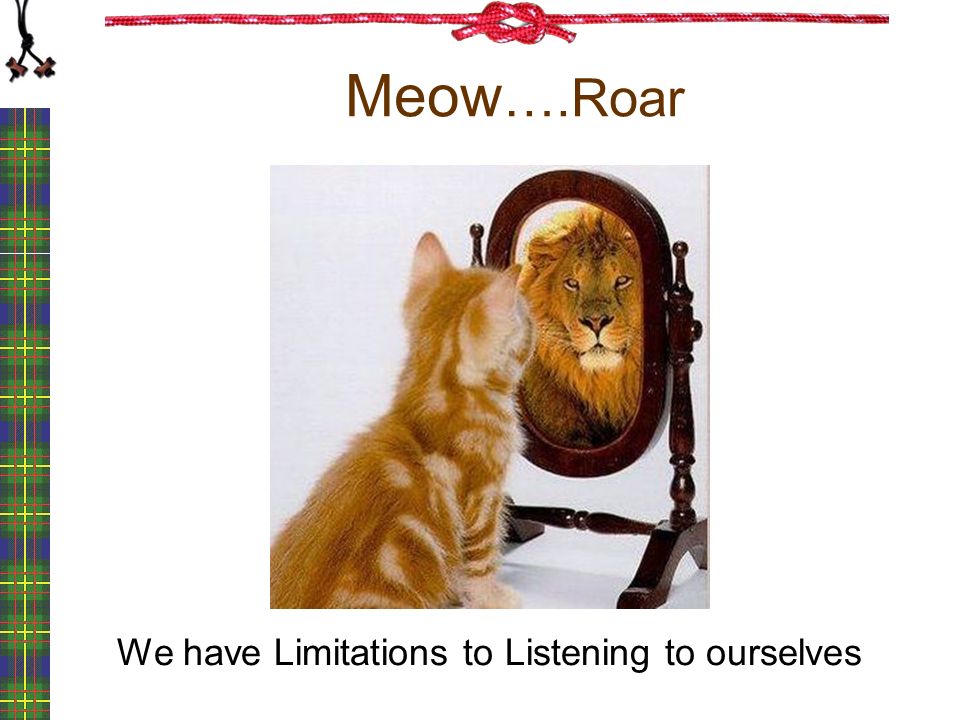 Meow….Roar

We have Limitations to Listening to ourselves